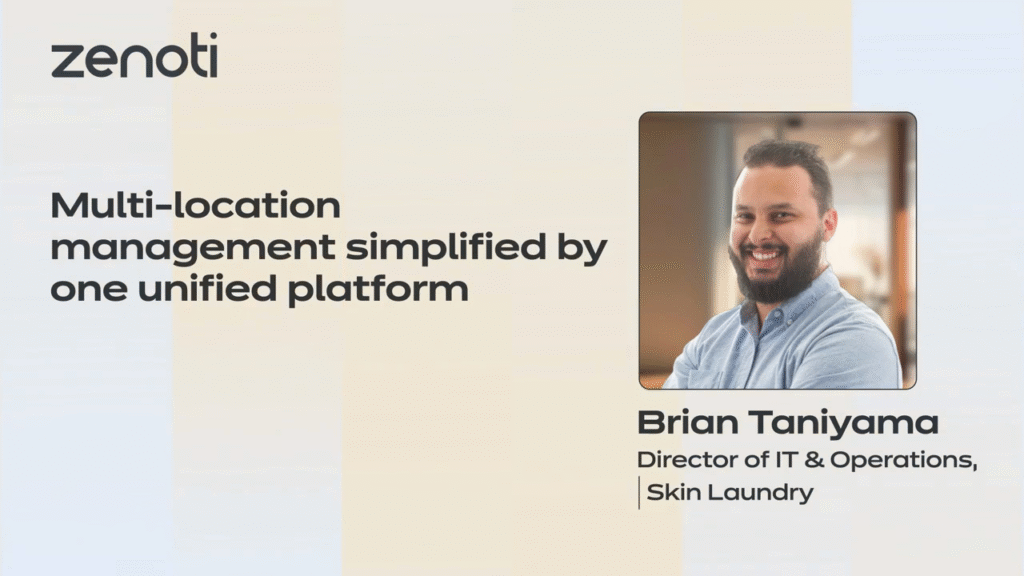 zenoti

Multi-location management simplified by one unified platform

Brian Taniyama
Director of IT & Operations,
Skin Laundry